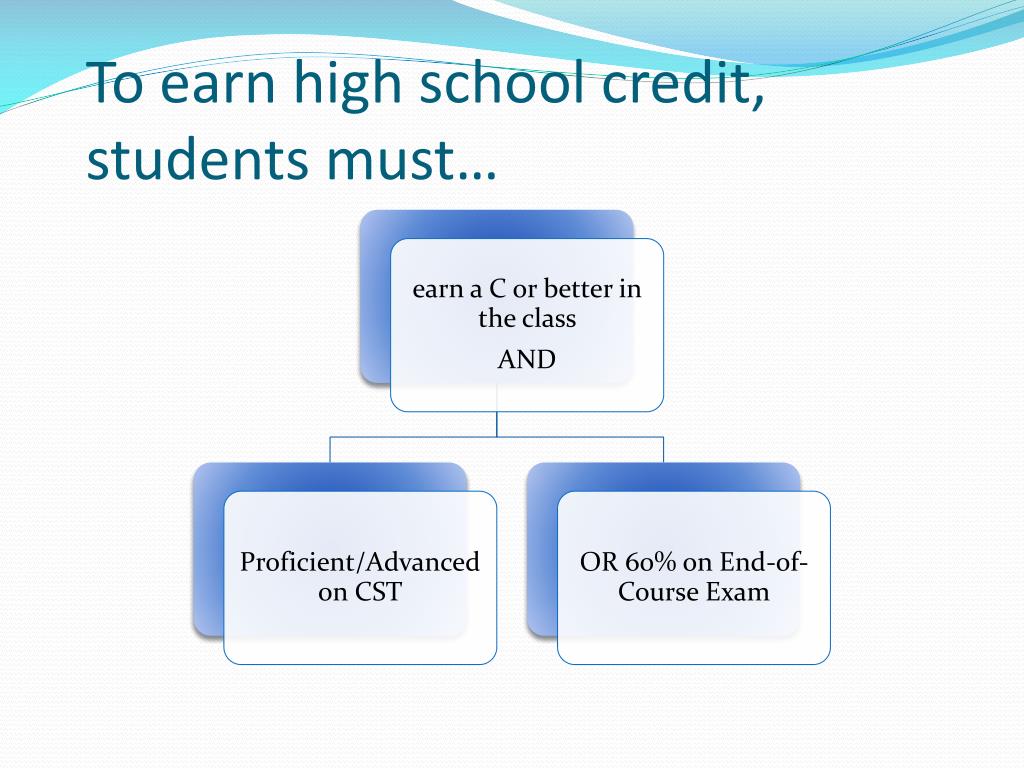 To earn high school credit, students must…

earn a C or better in the class

AND

Proficient/Advanced on CST

OR 60% on End-of-Course Exam